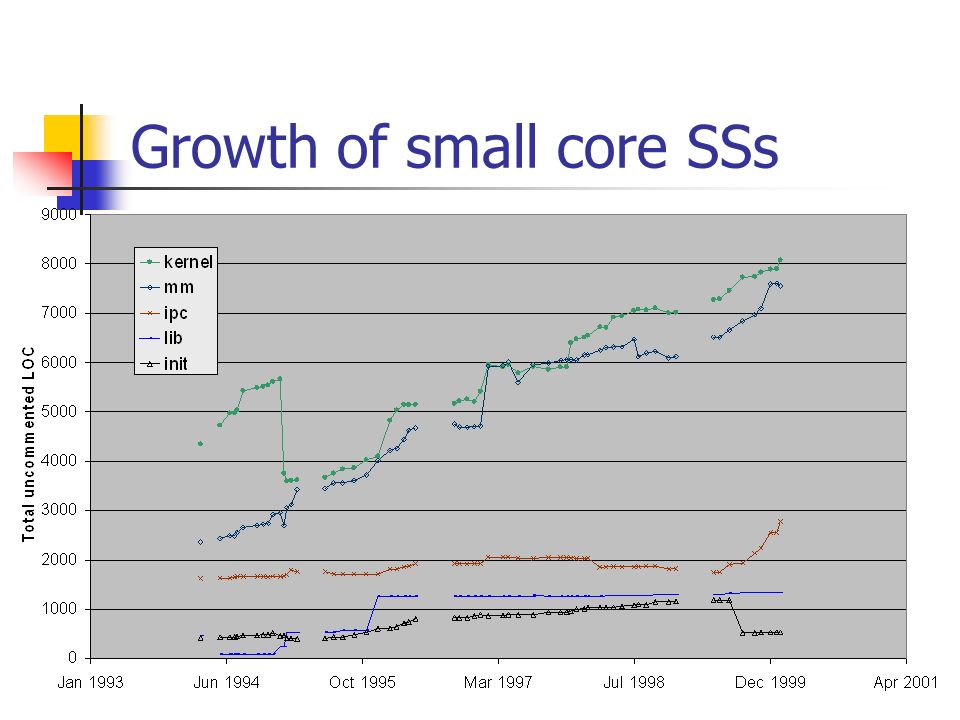 Growth of small core SSs

Total uncommented LOC

9000
8000
7000
6000
5000
4000
3000
2000
1000
0

kernel
mm
ipc
lib
init

Jan 1993
Jun 1994
Oct 1995
Mar 1997
Jul 1998
Dec 1999
Apr 2001